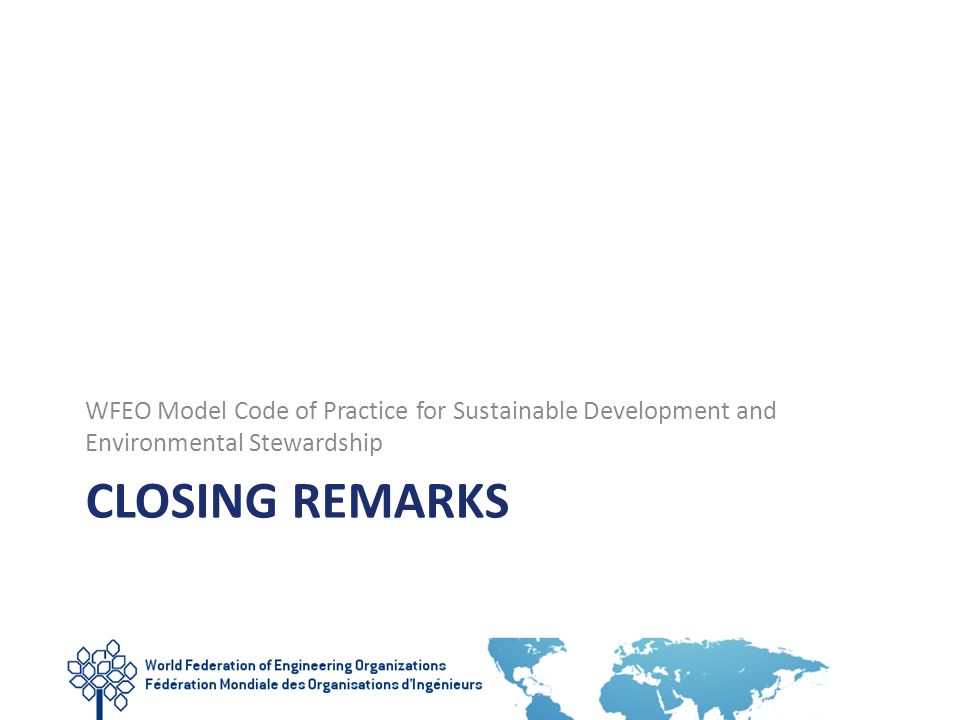 WFEO Model Code of Practice for Sustainable Development and Environmental Stewardship

CLOSING REMARKS

World Federation of Engineering Organizations
Fédération Mondiale des Organisations d'Ingénieurs